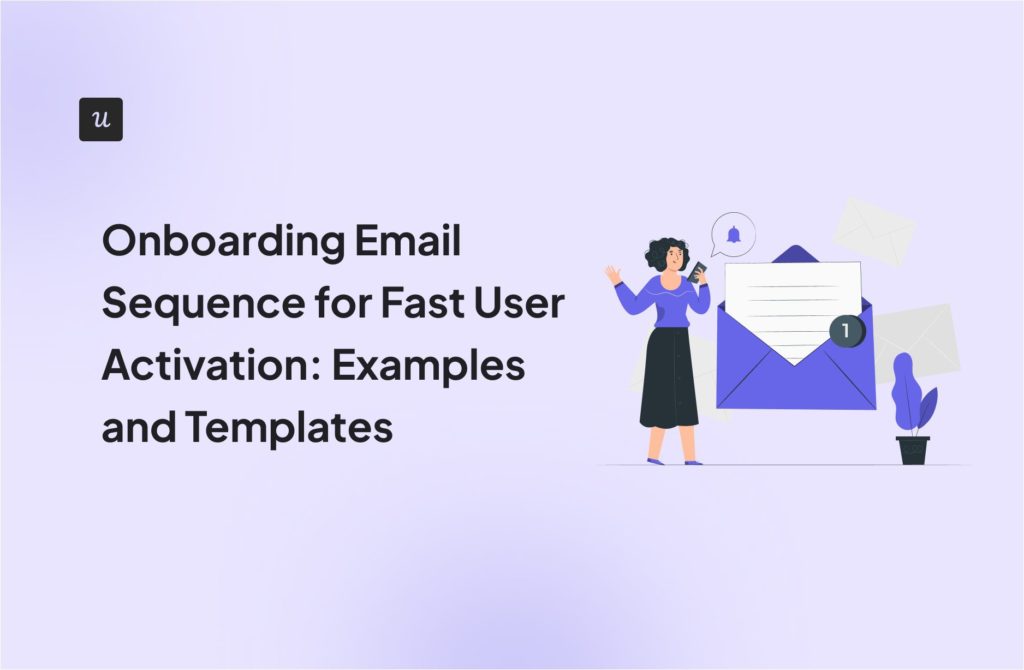 u

Onboarding Email Sequence for Fast User Activation: Examples and Templates

1